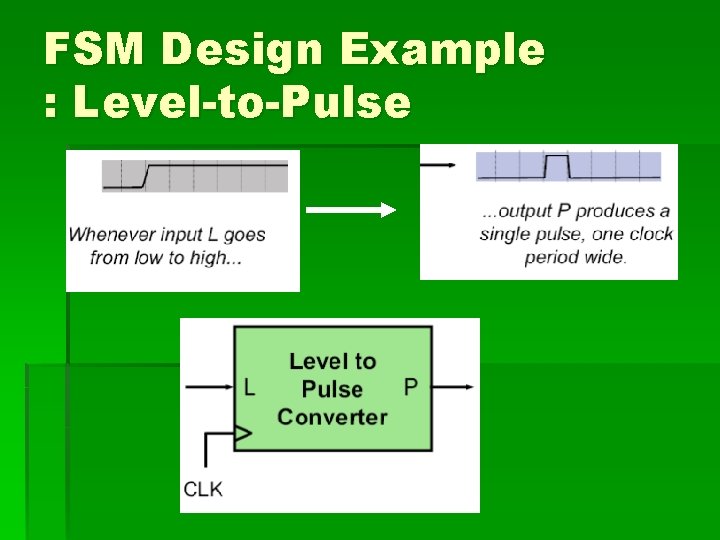 FSM Design Example
: Level-to-Pulse

Whenever input L goes from low to high...

...output P produces a single pulse, one clock period wide.

L
Level to Pulse Converter
P
CLK